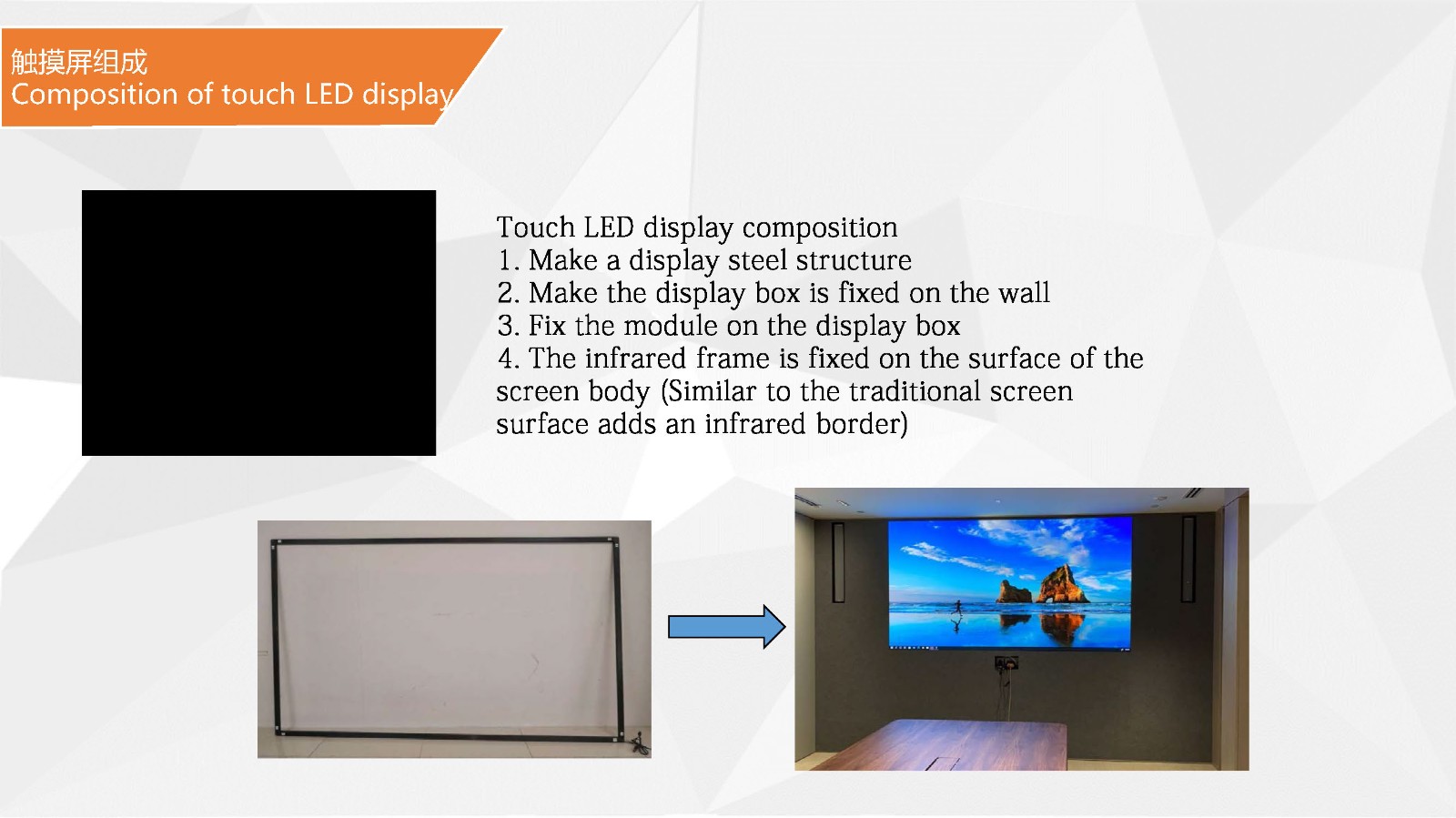 触摸屏组成
Composition of touch LED display

Touch LED display composition
1. Make a display steel structure
2. Make the display box is fixed on the wall
3. Fix the module on the display box
4. The infrared frame is fixed on the surface of the screen body (Similar to the traditional screen surface adds an infrared border)